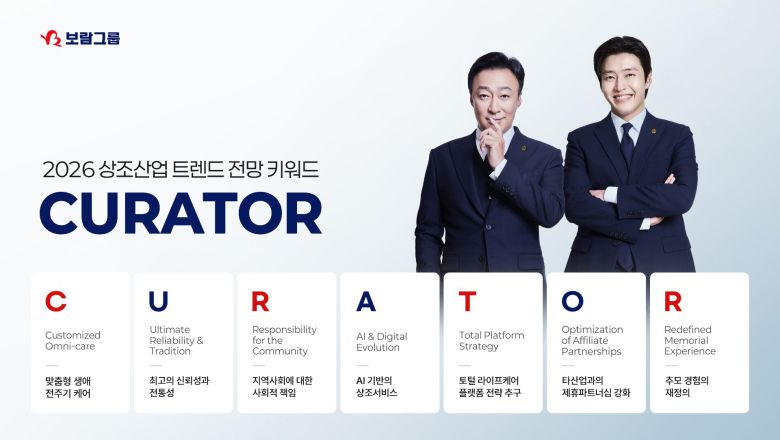 보람그룹

2026 상조산업 트렌드 전망 키워드

CURATOR

C
Customized Omni-care
맞춤형 생애 전주기 케어

U
Ultimate Reliability & Tradition
최고의 신뢰성과 전통성

R
Responsibility for the Community
지역사회에 대한 사회적 책임

A
AI & Digital Evolution
AI 기반의 상조서비스

T
Total Platform Strategy
토털 라이프케어 플랫폼 전략 추구

O
Optimization of Affiliate Partnerships
타산업과의 제휴파트너십 강화

R
Redefined Memorial Experience
추모 경험의 재정의